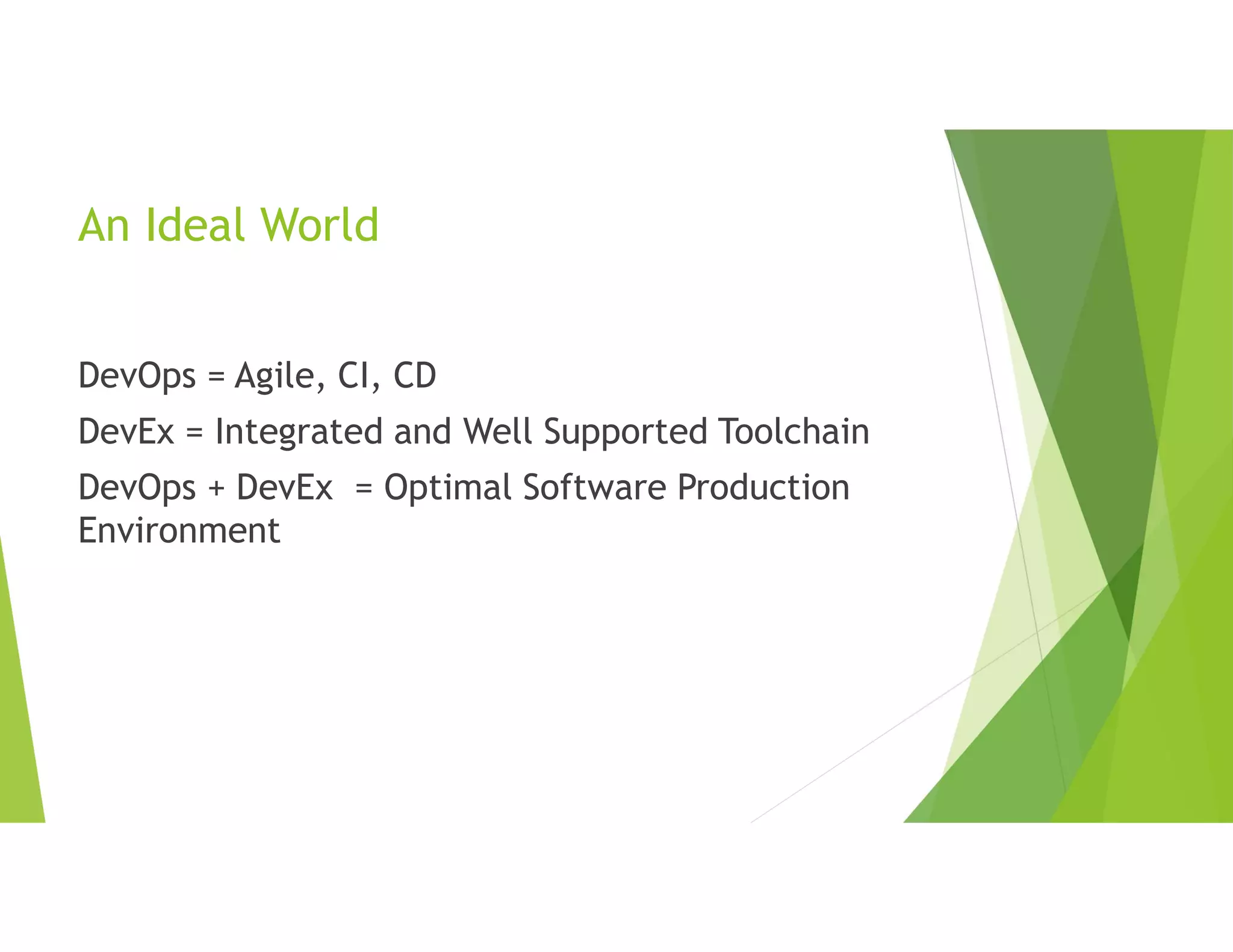 An Ideal World

DevOps = Agile, CI, CD

DevEx = Integrated and Well Supported Toolchain

DevOps + DevEx = Optimal Software Production Environment